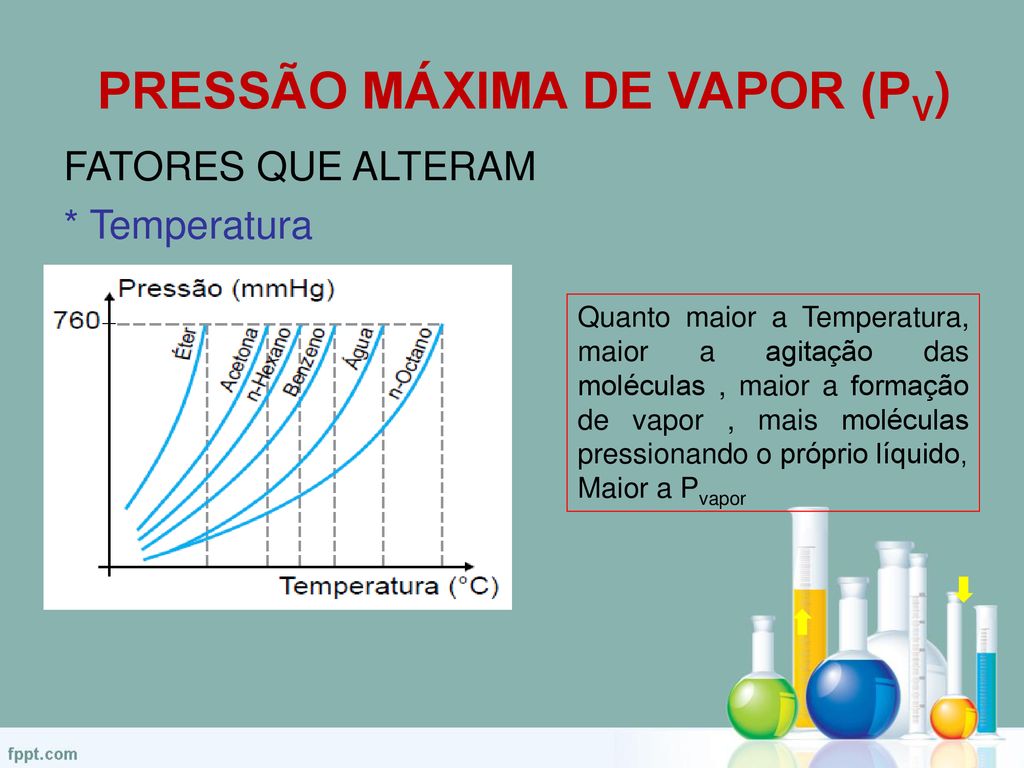 PRESSÃO MÁXIMA DE VAPOR ($P_V$)

FATORES QUE ALTERAM

* Temperatura

Pressão (mmHg)

760

Éter

Acetona

n-Hexano

Benzeno

Água

n-Octano

Temperatura (°C)

Quanto maior a Temperatura, maior a agitação das moléculas , maior a formação de vapor , mais moléculas pressionando o próprio líquido, Maior a $P_{vapor}$

fppt.com